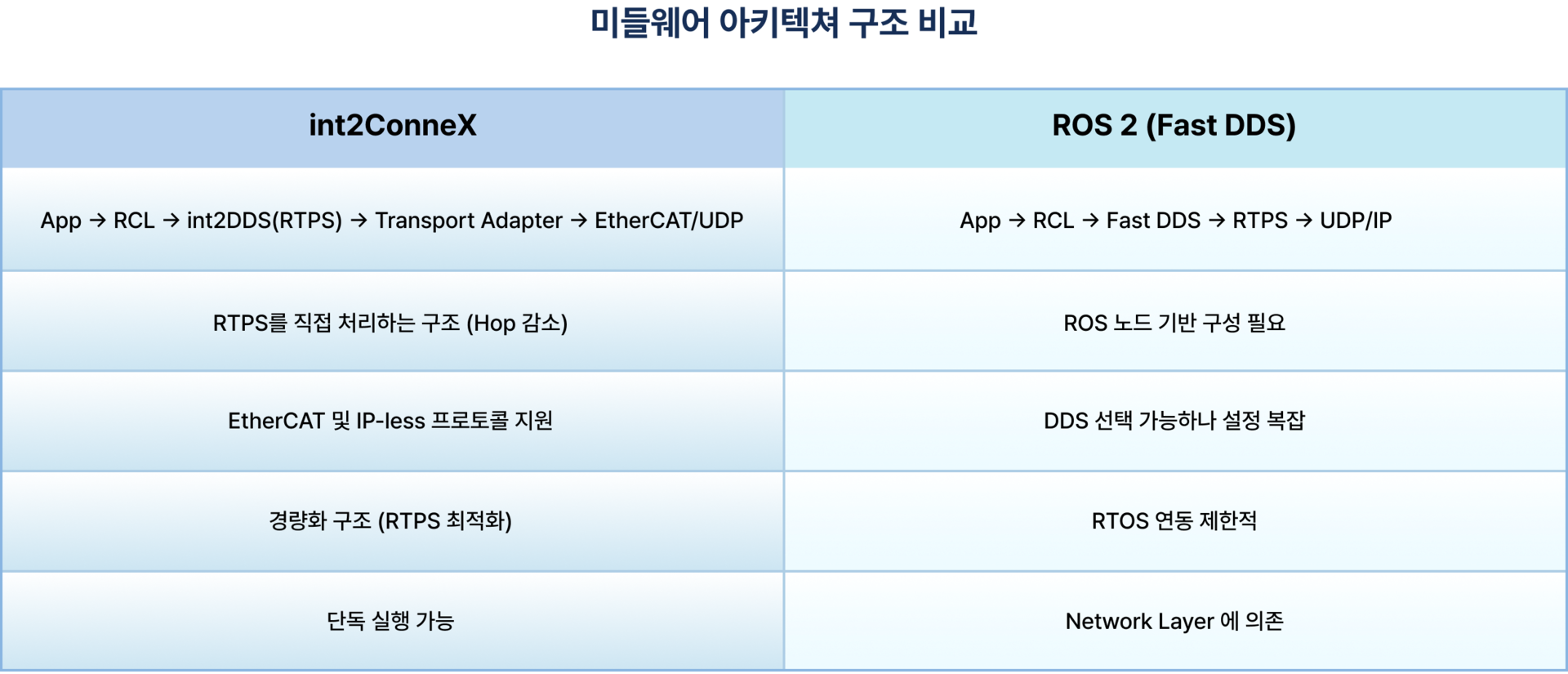 미들웨어 아키텍쳐 구조 비교

| int2ConneX | ROS 2 (Fast DDS) |
|---|---|
| App → RCL → int2DDS(RTPS) → Transport Adapter → EtherCAT/UDP | App → RCL → Fast DDS → RTPS → UDP/IP |
| RTPS를 직접 처리하는 구조 (Hop 감소) | ROS 노드 기반 구성 필요 |
| EtherCAT 및 IP-less 프로토콜 지원 | DDS 선택 가능하나 설정 복잡 |
| 경량화 구조 (RTPS 최적화) | RTOS 연동 제한적 |
| 단독 실행 가능 | Network Layer 에 의존 |